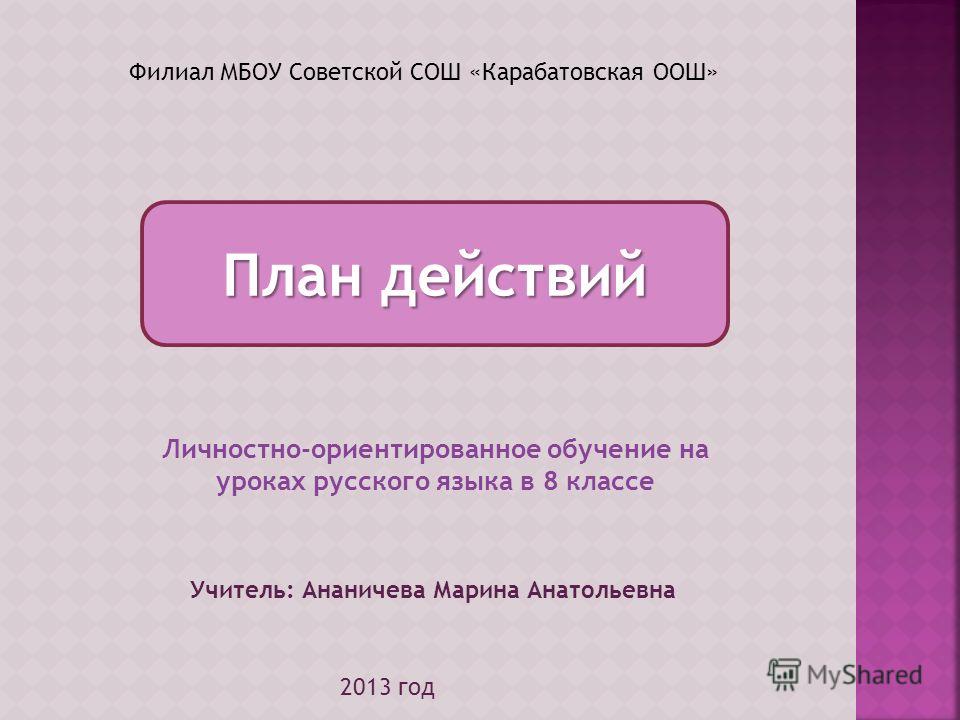 Филиал МБОУ Советской СОШ «Карабатовская ООШ»

План действий

Личностно-ориентированное обучение на уроках русского языка в 8 классе

Учитель: Ананичева Марина Анатольевна

2013 год

MyShared